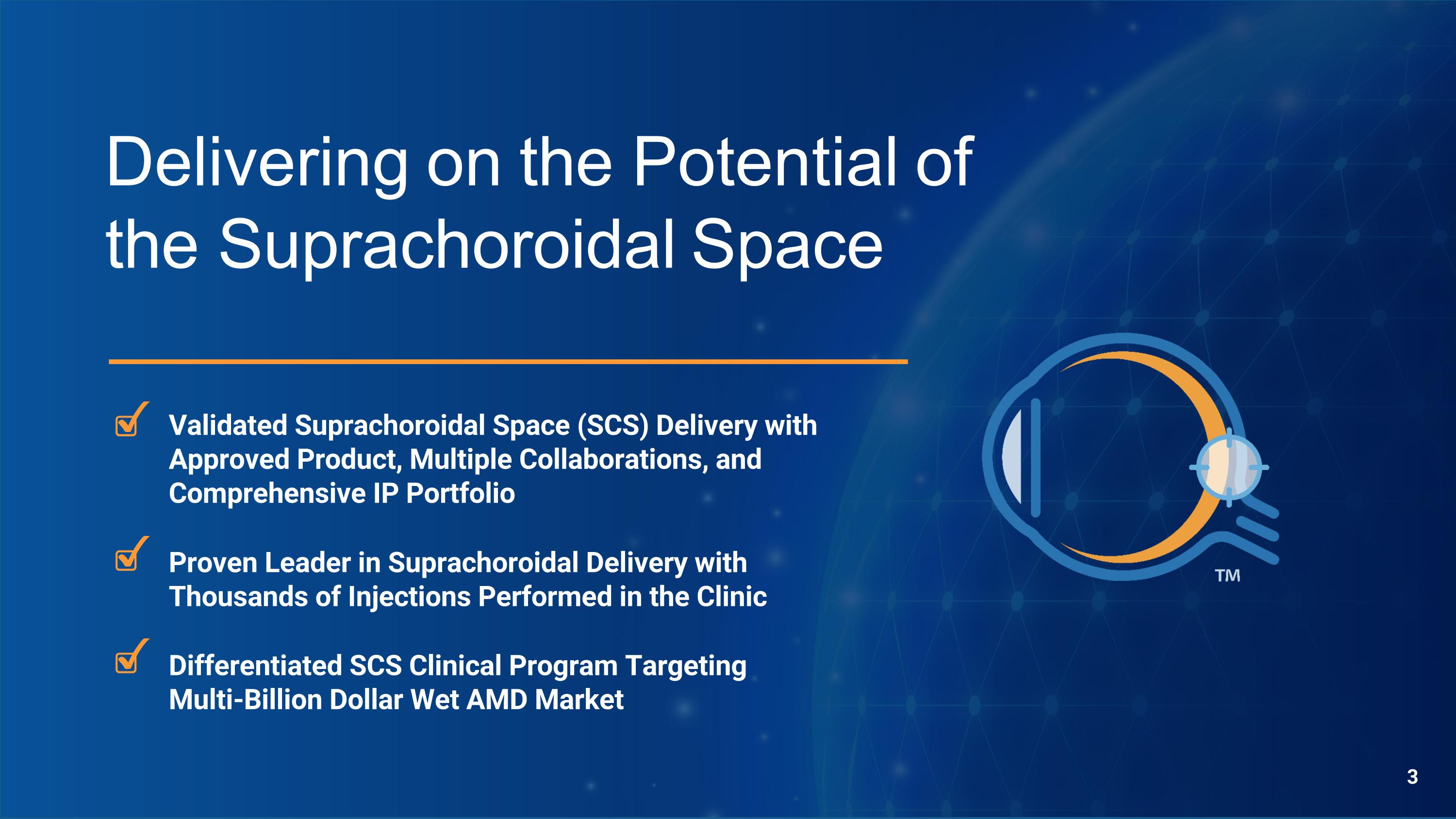 Delivering on the Potential of the Suprachoroidal Space

Validated Suprachoroidal Space (SCS) Delivery with Approved Product, Multiple Collaborations, and Comprehensive IP Portfolio

Proven Leader in Suprachoroidal Delivery with Thousands of Injections Performed in the Clinic

Differentiated SCS Clinical Program Targeting Multi-Billion Dollar Wet AMD Market

TM

3